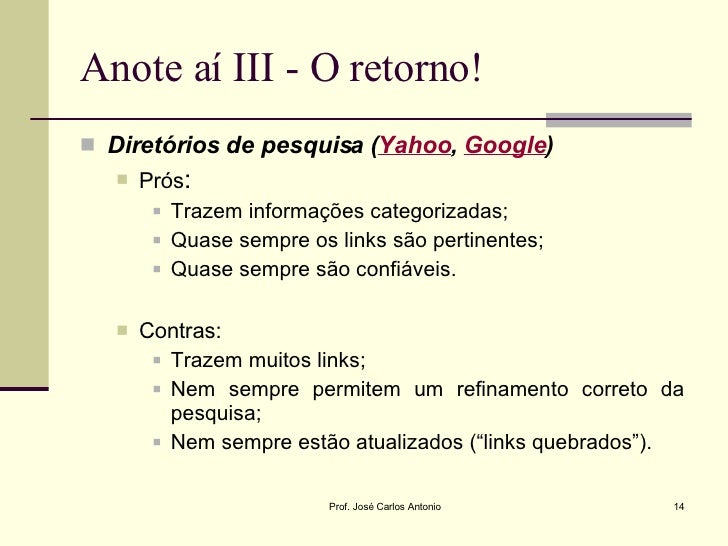 Anote aí III - O retorno!

Diretórios de pesquisa (Yahoo, Google)

Prós:

Trazem informações categorizadas;

Quase sempre os links são pertinentes;

Quase sempre são confiáveis.

Contras:

Trazem muitos links;

Nem sempre permitem um refinamento correto da pesquisa;

Nem sempre estão atualizados (“links quebrados”).

Prof. José Carlos Antonio

14